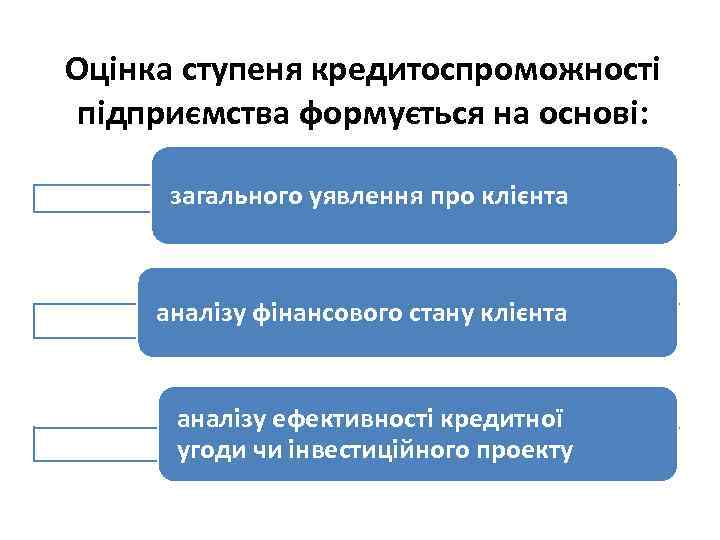 Оцінка ступеня кредитоспроможності підприємства формується на основі:

загального уявлення про клієнта

аналізу фінансового стану клієнта

аналізу ефективності кредитної угоди чи інвестиційного проекту